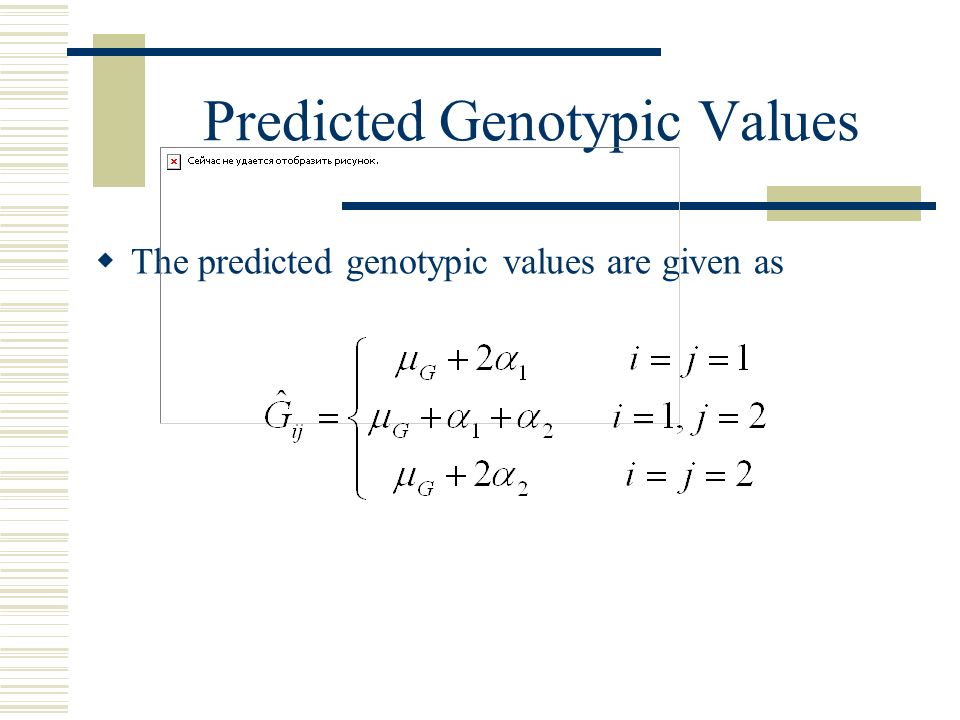 Predicted Genotypic Values

Сейчас не удается отобразить рисунок.

The predicted genotypic values are given as

$\hat{G}_{ij} = \begin{cases} \mu_G + 2\alpha_1 & i = j = 1 \\ \mu_G + \alpha_1 + \alpha_2 & i = 1, j = 2 \\ \mu_G + 2\alpha_2 & i = j = 2 \end{cases}$